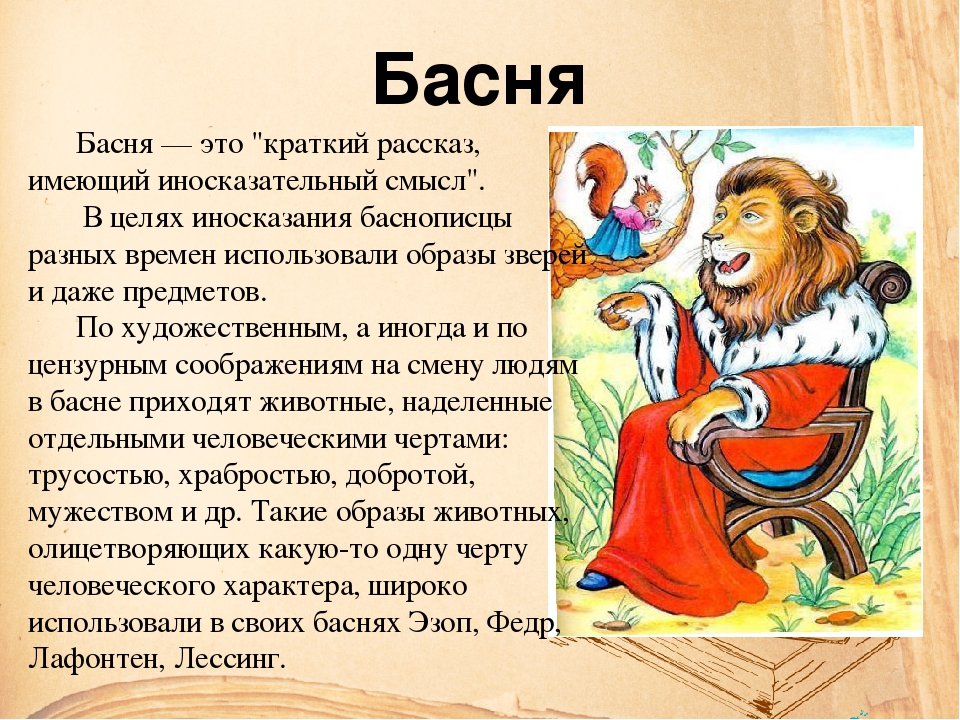 Басня

Басня — это "краткий рассказ, имеющий иносказательный смысл".

В целях иносказания баснописцы разных времен использовали образы зверей и даже предметов.

По художественным, а иногда и по цензурным соображениям на смену людям в басне приходят животные, наделенные отдельными человеческими чертами: трусостью, храбростью, добротой, мужеством и др. Такие образы животных, олицетворяющих какую-то одну черту человеческого характера, широко использовали в своих баснях Эзоп, Федр, Лафонтен, Лессинг.